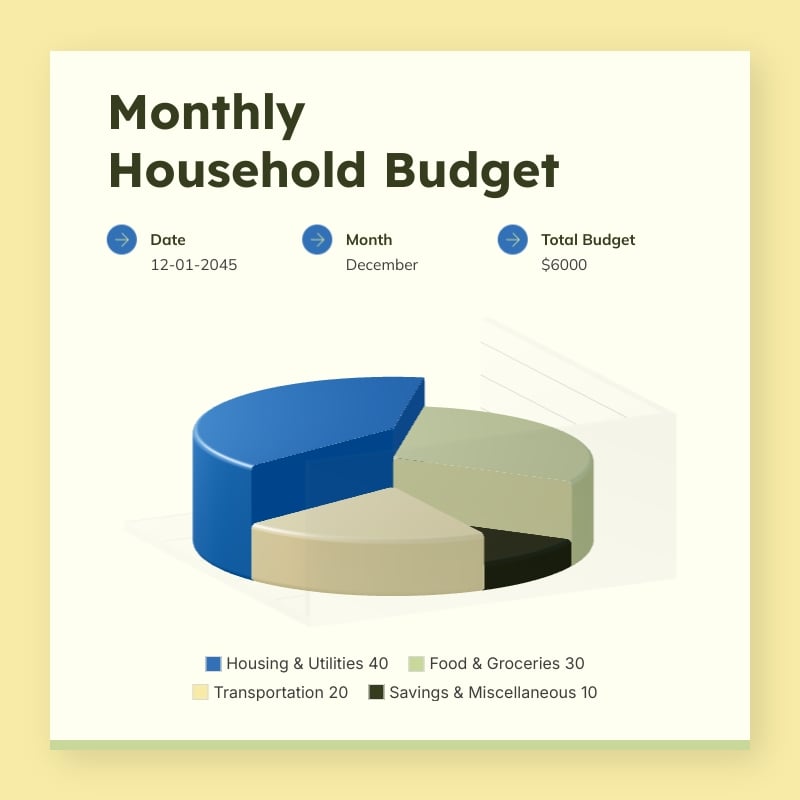 Monthly Household Budget

Date
12-01-2045

Month
December

Total Budget
$6000

Housing & Utilities 40
Food & Groceries 30
Transportation 20
Savings & Miscellaneous 10